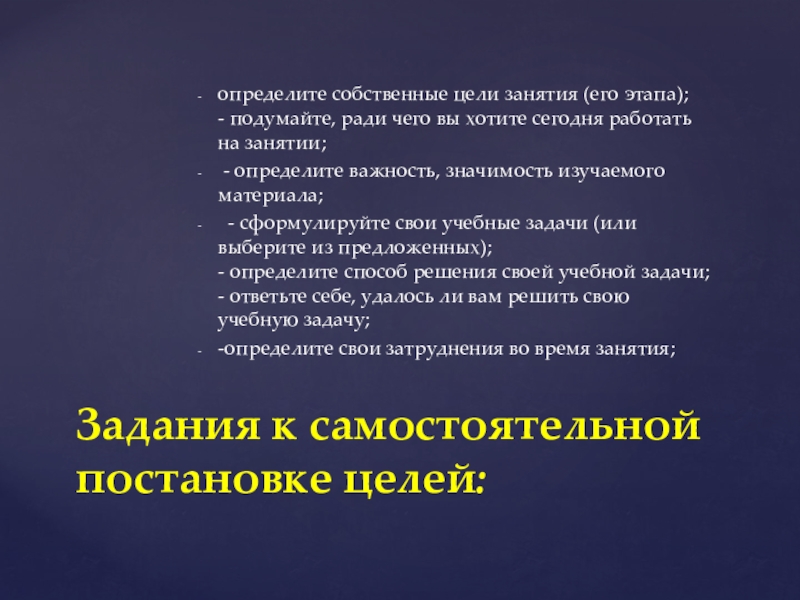 - определите собственные цели занятия (его этапа);
- подумайте, ради чего вы хотите сегодня работать на занятии;
- - определите важность, значимость изучаемого материала;
- - сформулируйте свои учебные задачи (или выберите из предложенных);
- определите способ решения своей учебной задачи;
- ответьте себе, удалось ли вам решить свою учебную задачу;
- -определите свои затруднения во время занятия;

Задания к самостоятельной постановке целей: